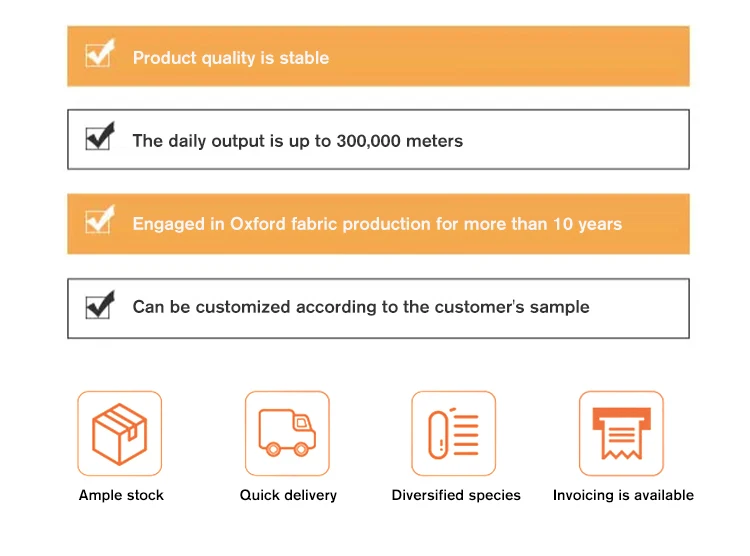 Product quality is stable

The daily output is up to 300,000 meters

Engaged in Oxford fabric production for more than 10 years

Can be customized according to the customer's sample

Ample stock

Quick delivery

Diversified species

Invoicing is available